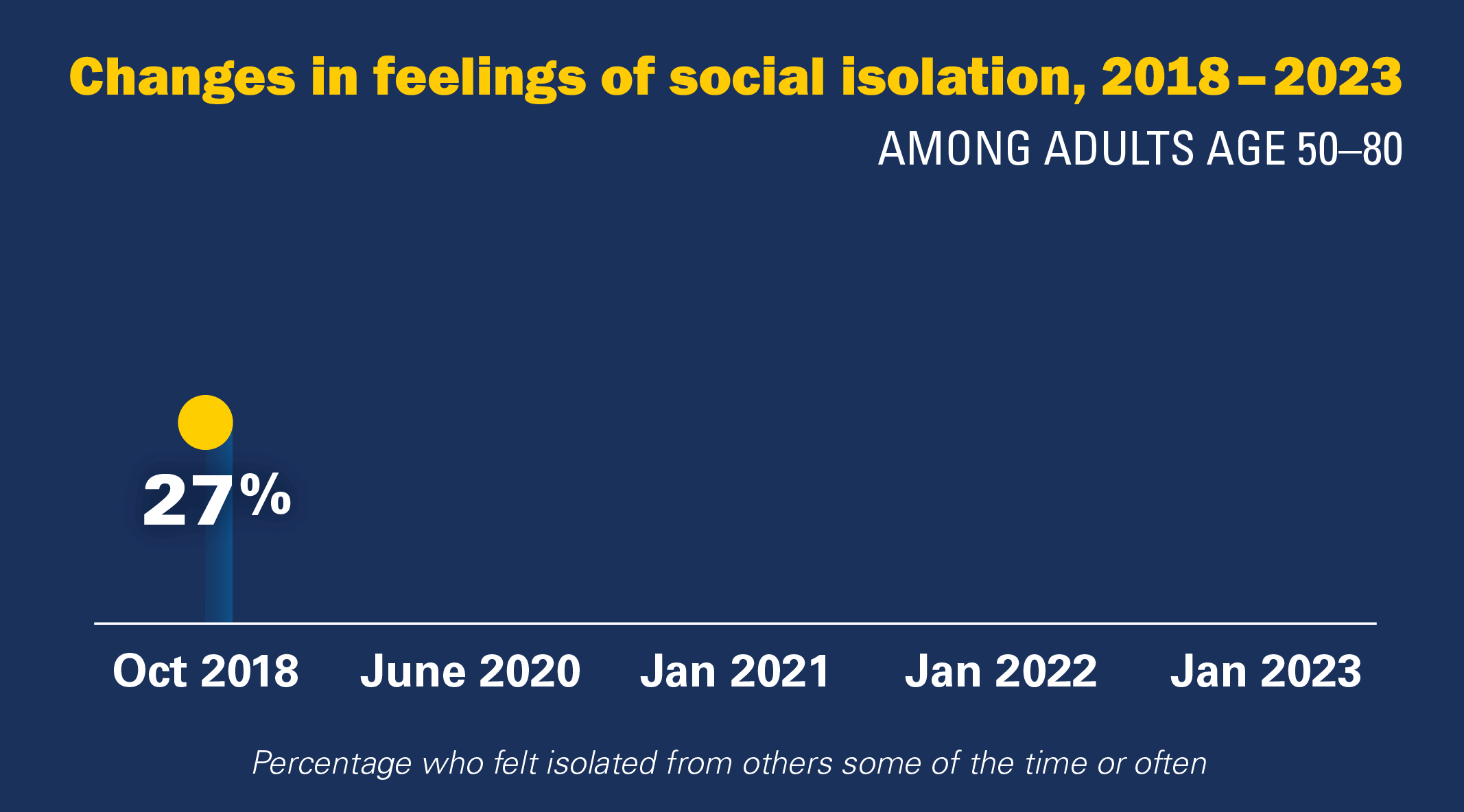 Changes in feelings of social isolation, 2018–2023

AMONG ADULTS AGE 50–80

27%

Oct 2018
June 2020
Jan 2021
Jan 2022
Jan 2023

Percentage who felt isolated from others some of the time or often